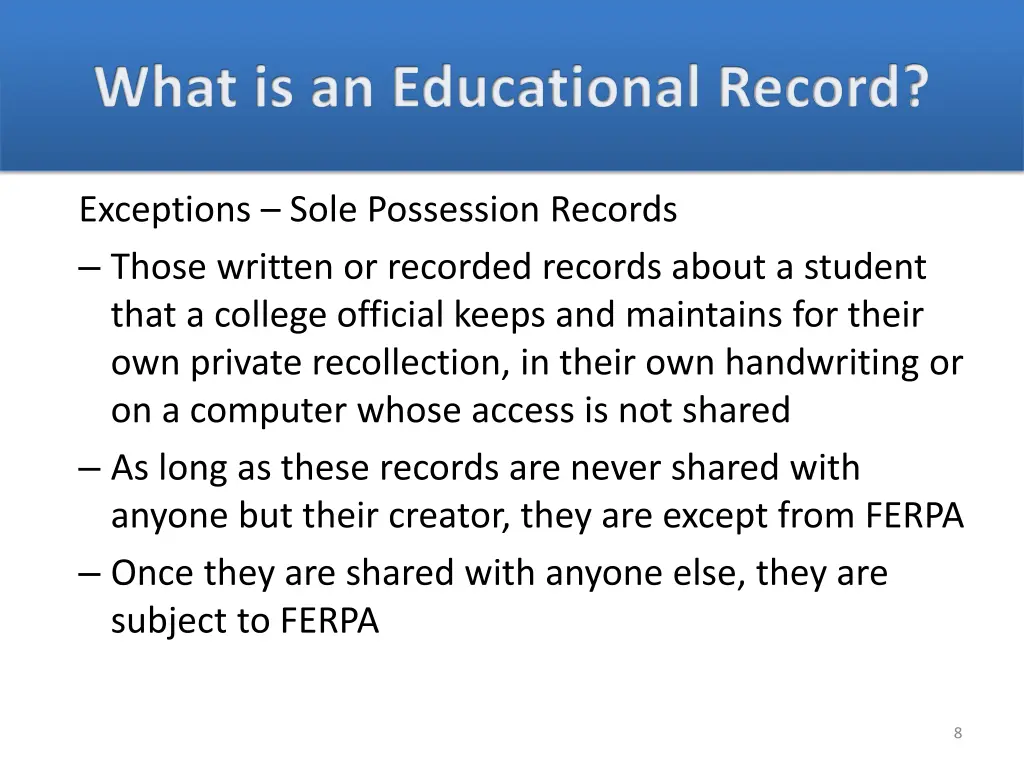 What is an Educational Record?

Exceptions – Sole Possession Records

– Those written or recorded records about a student that a college official keeps and maintains for their own private recollection, in their own handwriting or on a computer whose access is not shared

– As long as these records are never shared with anyone but their creator, they are except from FERPA

– Once they are shared with anyone else, they are subject to FERPA

8